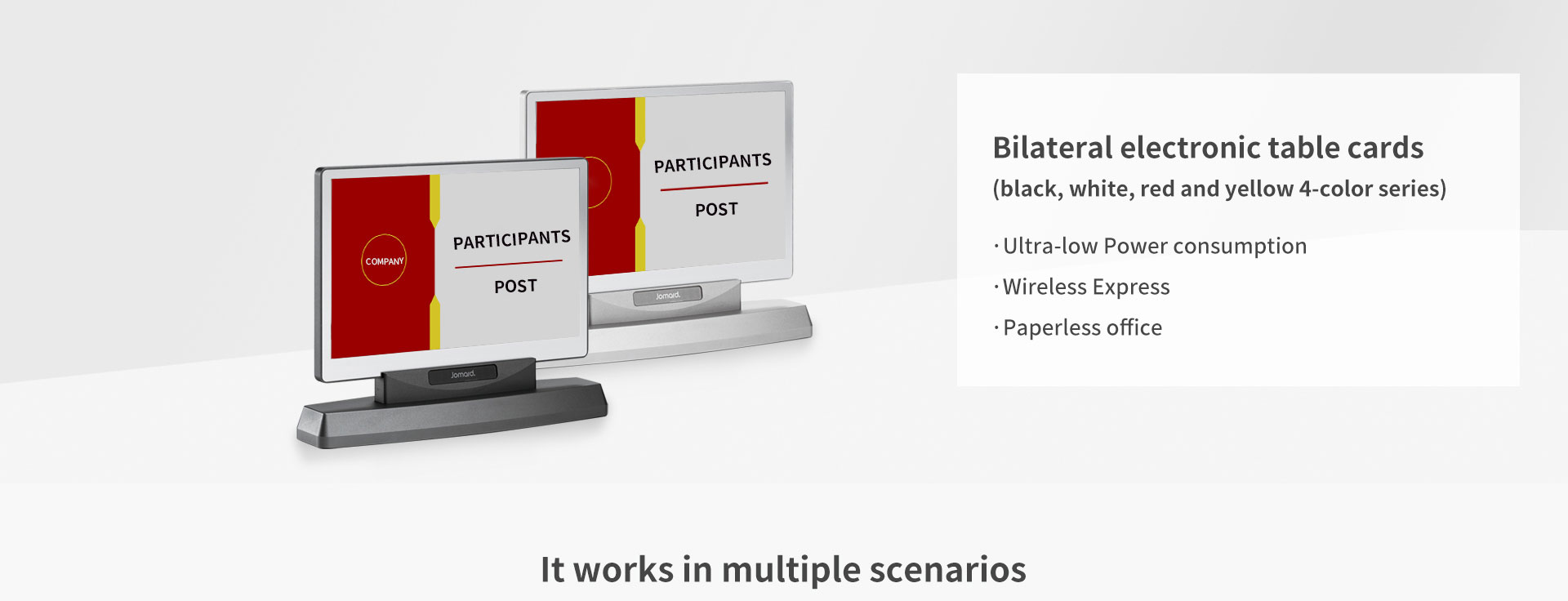 COMPANY

PARTICIPANTS

POST

Jomard.

PARTICIPANTS

POST

Jomard.

Bilateral electronic table cards

(black, white, red and yellow 4-color series)

· Ultra-low Power consumption

· Wireless Express

· Paperless office

It works in multiple scenarios